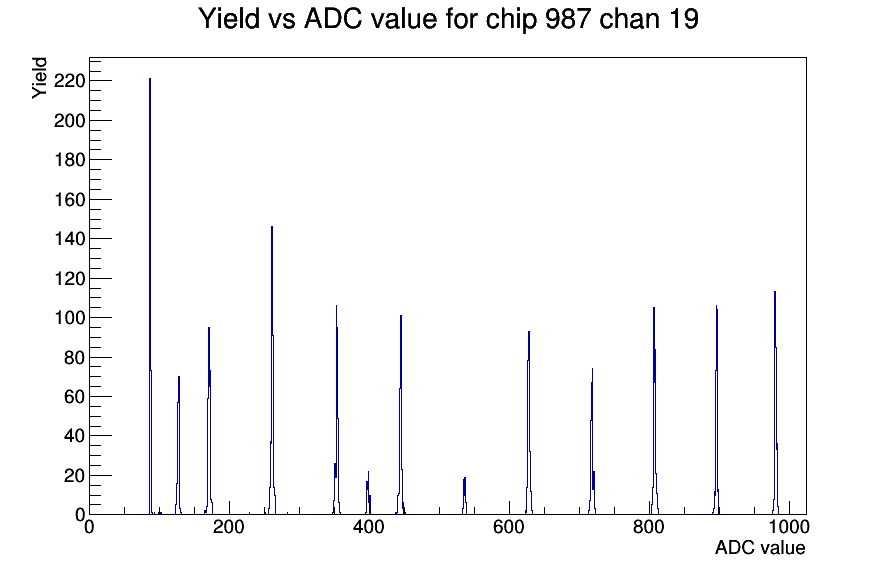 Yield vs ADC value for chip 987 chan 19

Yield

220
200
180
160
140
120
100
80
60
40
20
0

0
200
400
600
800
1000

ADC value